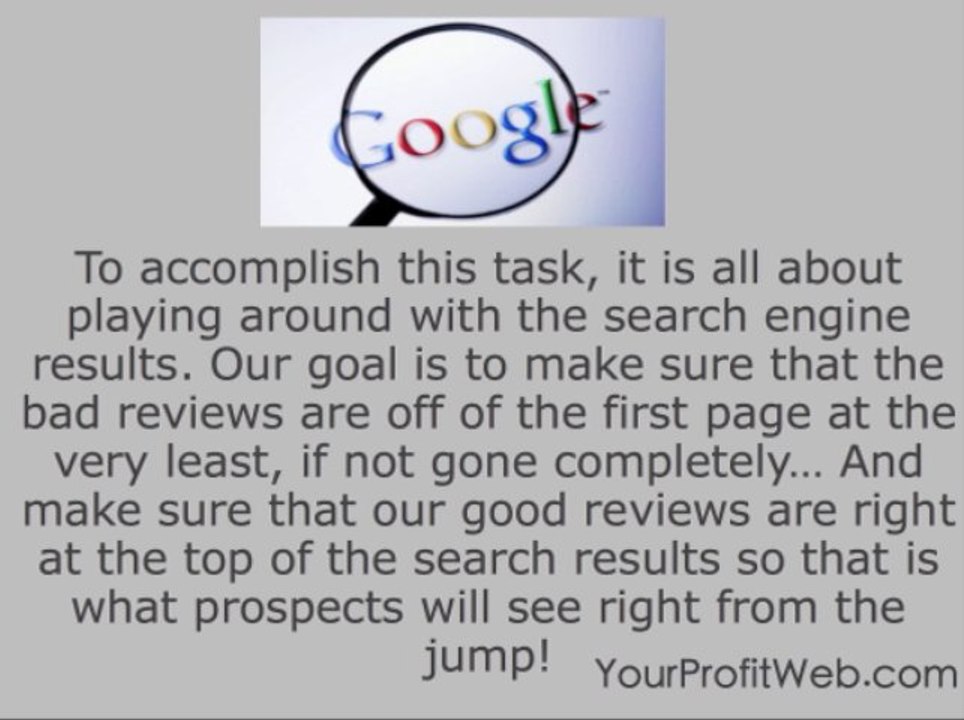 Google

To accomplish this task, it is all about playing around with the search engine results. Our goal is to make sure that the bad reviews are off of the first page at the very least, if not gone completely... And make sure that our good reviews are right at the top of the search results so that is what prospects will see right from the jump!

YourProfitWeb.com